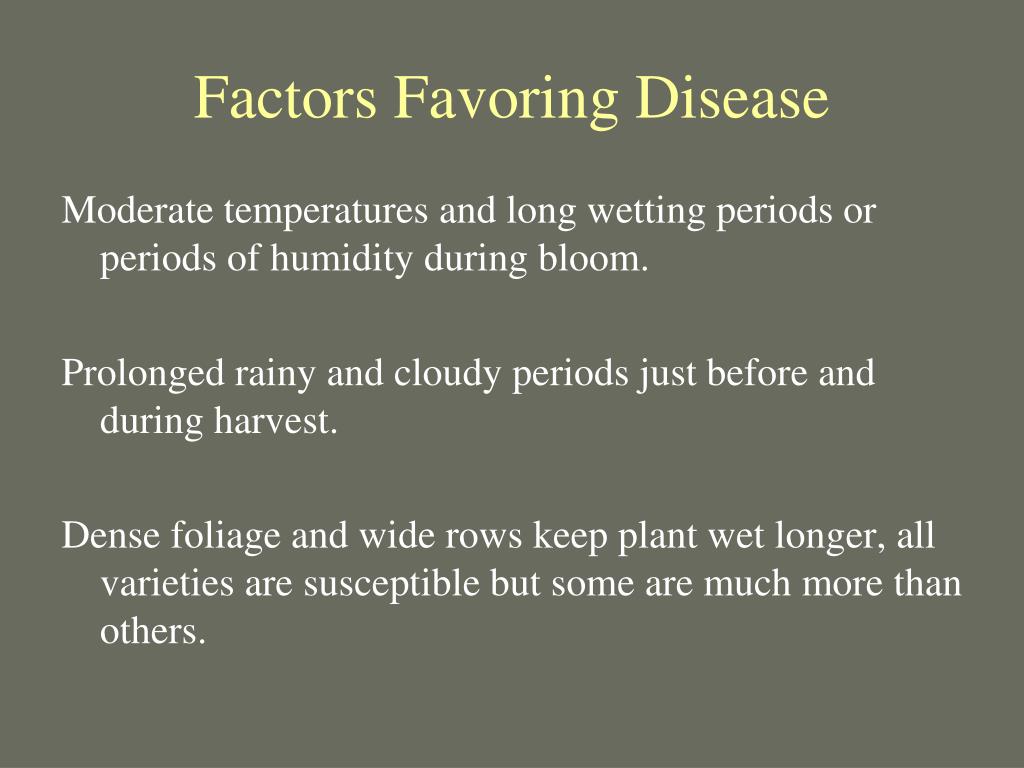 Factors Favoring Disease

Moderate temperatures and long wetting periods or periods of humidity during bloom.

Prolonged rainy and cloudy periods just before and during harvest.

Dense foliage and wide rows keep plant wet longer, all varieties are susceptible but some are much more than others.